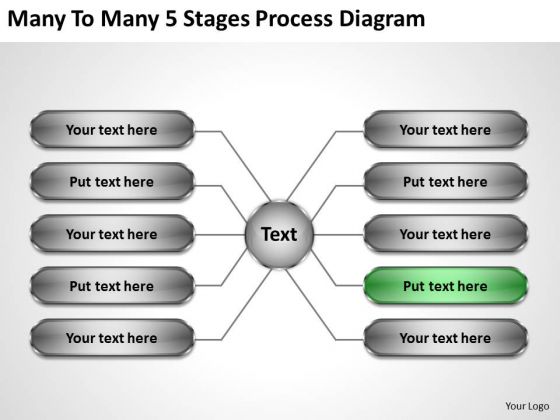 Many To Many 5 Stages Process Diagram

Your text here

Put text here

Your text here

Put text here

Your text here

Text

Your text here

Put text here

Your text here

Put text here

Your text here

Your Logo